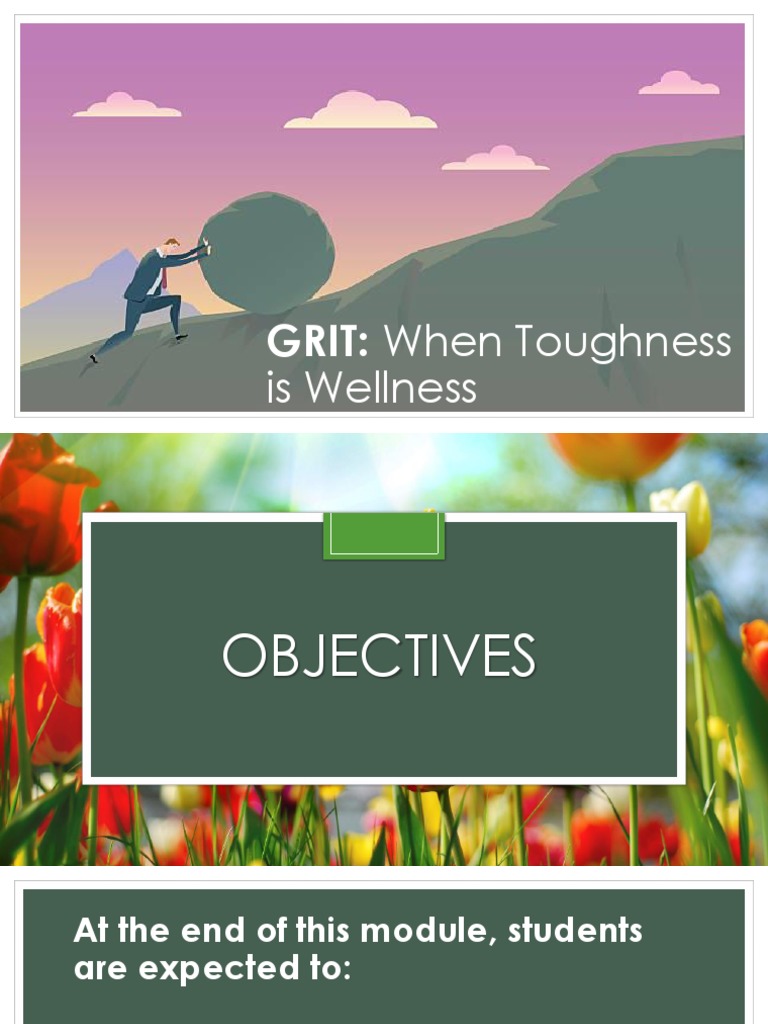 GRIT: When Toughness is Wellness

OBJECTIVES

At the end of this module, students are expected to: